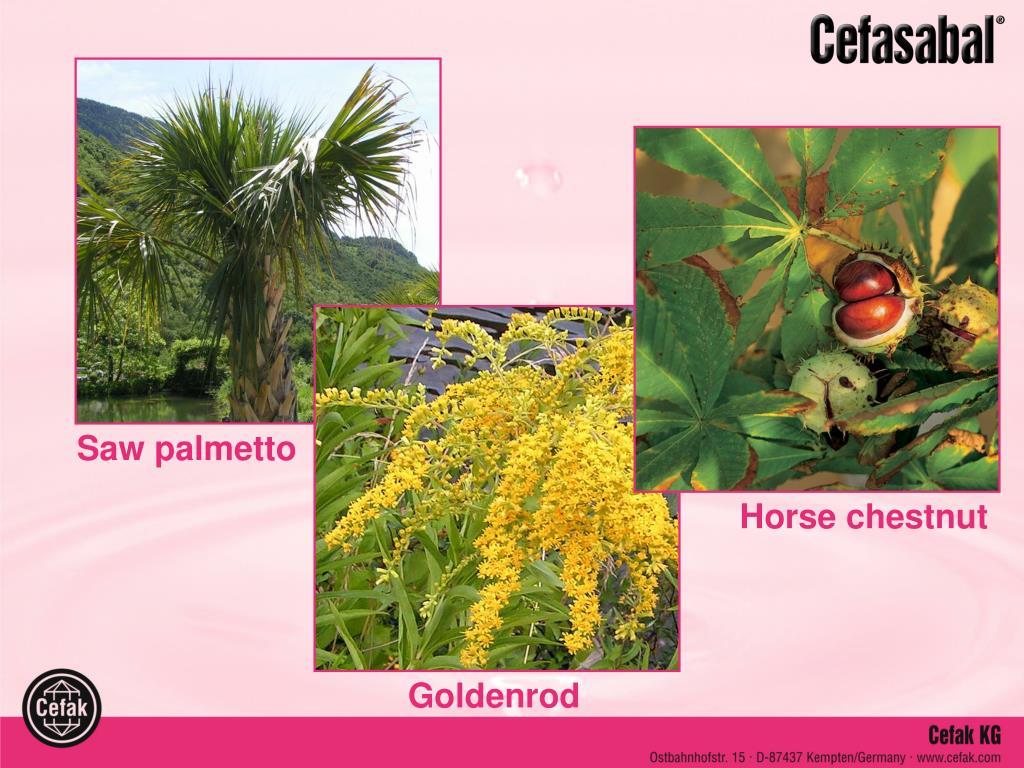 Cefasabal®

Saw palmetto

Horse chestnut

Goldenrod

Cefak

Cefak KG
Ostbahnhofstr. 15 · D-87437 Kempten/Germany · www.cefak.com